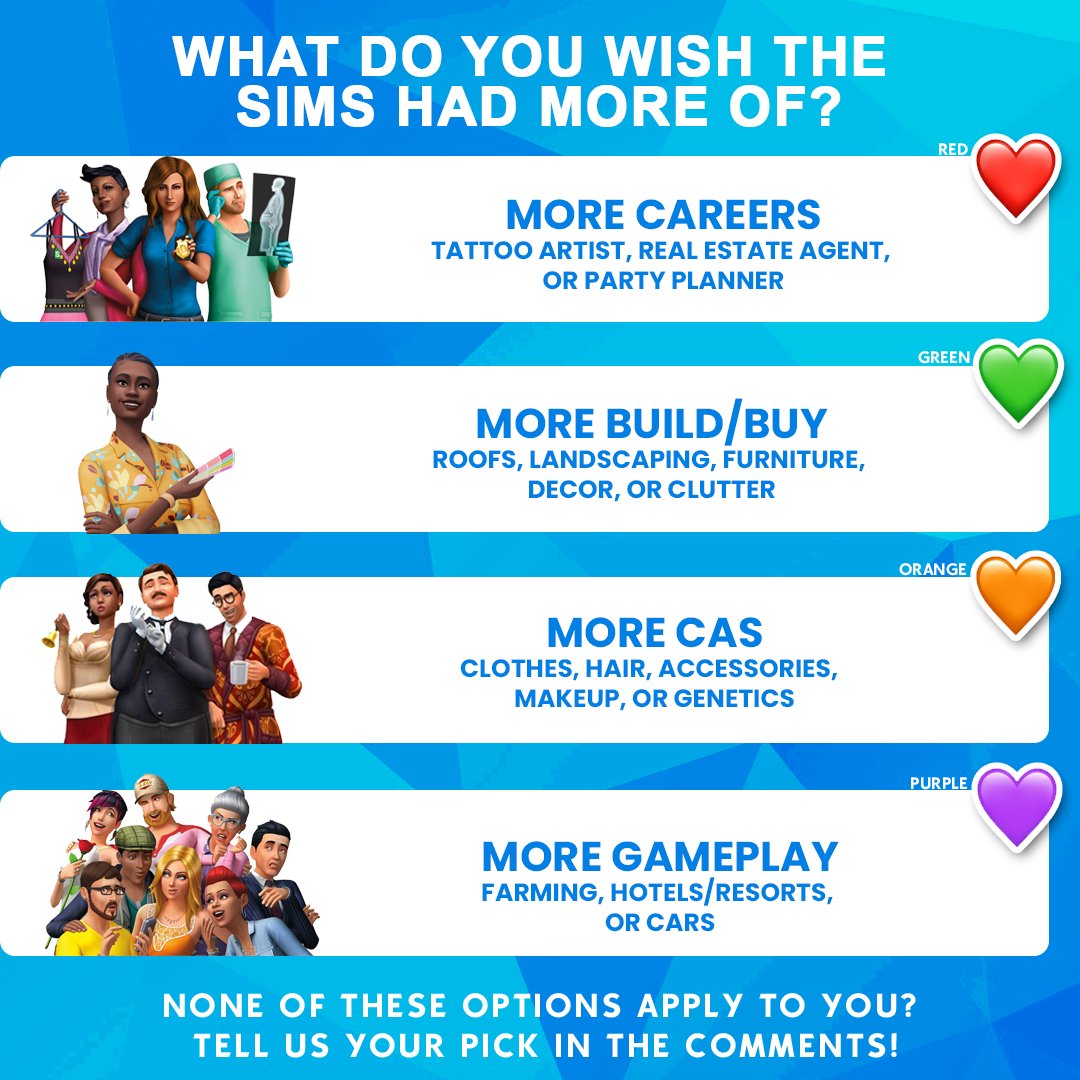 WHAT DO YOU WISH THE SIMS HAD MORE OF?

RED

MORE CAREERS
TATTOO ARTIST, REAL ESTATE AGENT, OR PARTY PLANNER

GREEN

MORE BUILD/BUY
ROOFS, LANDSCAPING, FURNITURE, DECOR, OR CLUTTER

ORANGE

MORE CAS
CLOTHES, HAIR, ACCESSORIES, MAKEUP, OR GENETICS

PURPLE

MORE GAMEPLAY
FARMING, HOTELS/RESORTS, OR CARS

NONE OF THESE OPTIONS APPLY TO YOU? TELL US YOUR PICK IN THE COMMENTS!